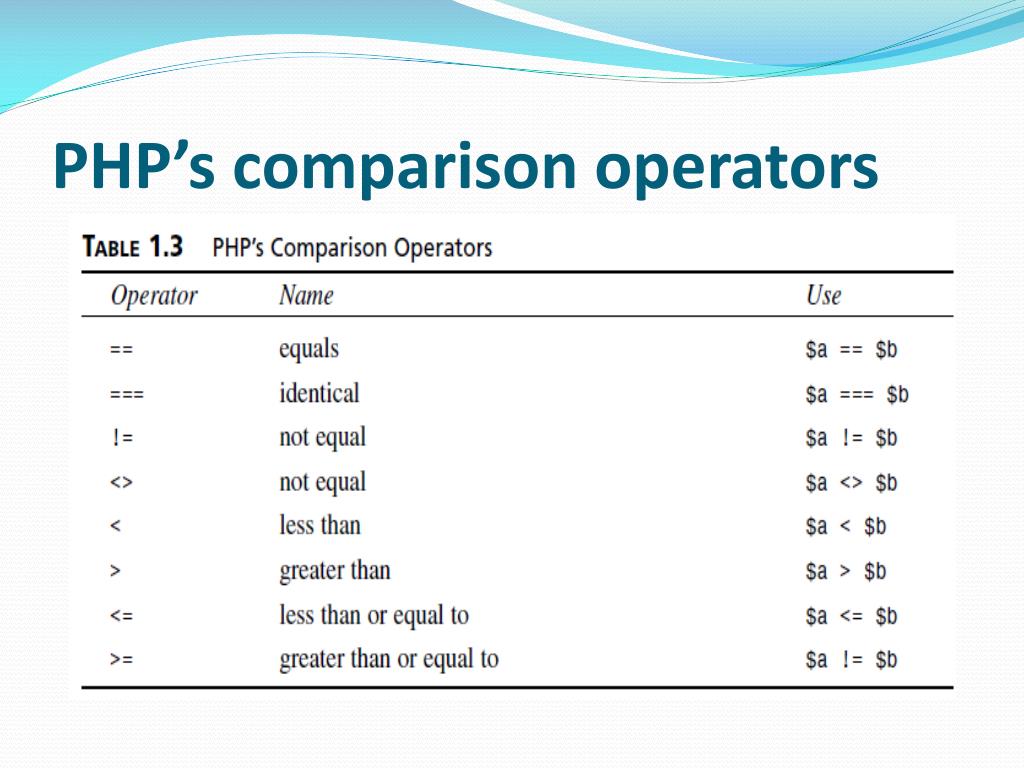 PHP's comparison operators

TABLE 1.3 PHP's Comparison Operators

| Operator | Name | Use |
|---|---|---|
| == | equals | \$a == \$b |
| === | identical | \$a === \$b |
| != | not equal | \$a != \$b |
| <> | not equal | \$a <> \$b |
| < | less than | \$a < \$b |
| > | greater than | \$a > \$b |
| <= | less than or equal to | \$a <= \$b |
| >= | greater than or equal to | \$a != \$b |